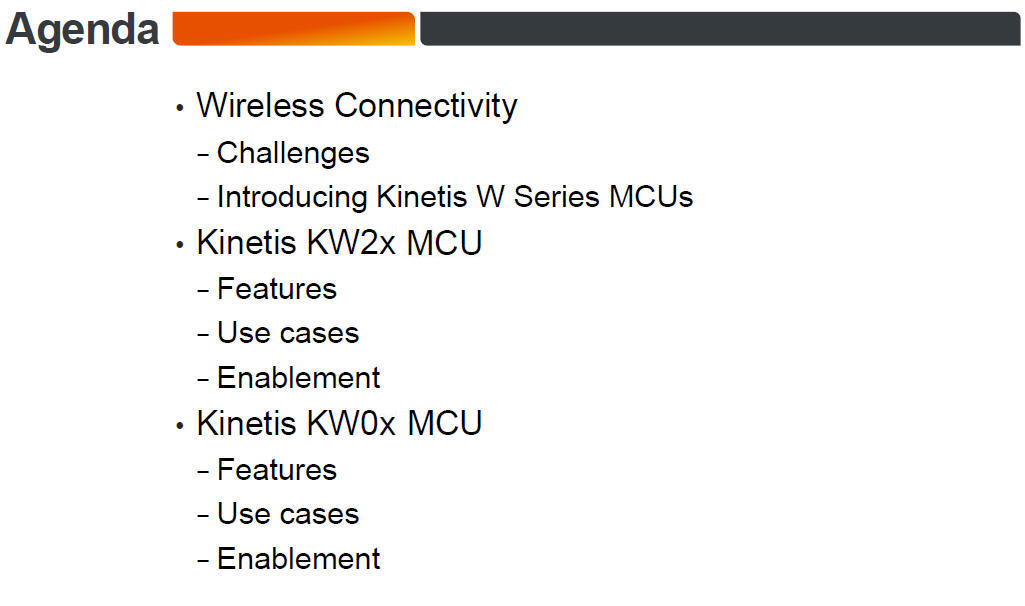 Agenda

• Wireless Connectivity
– Challenges
– Introducing Kinetis W Series MCUs
• Kinetis KW2x MCU
– Features
– Use cases
– Enablement
• Kinetis KW0x MCU
– Features
– Use cases
– Enablement